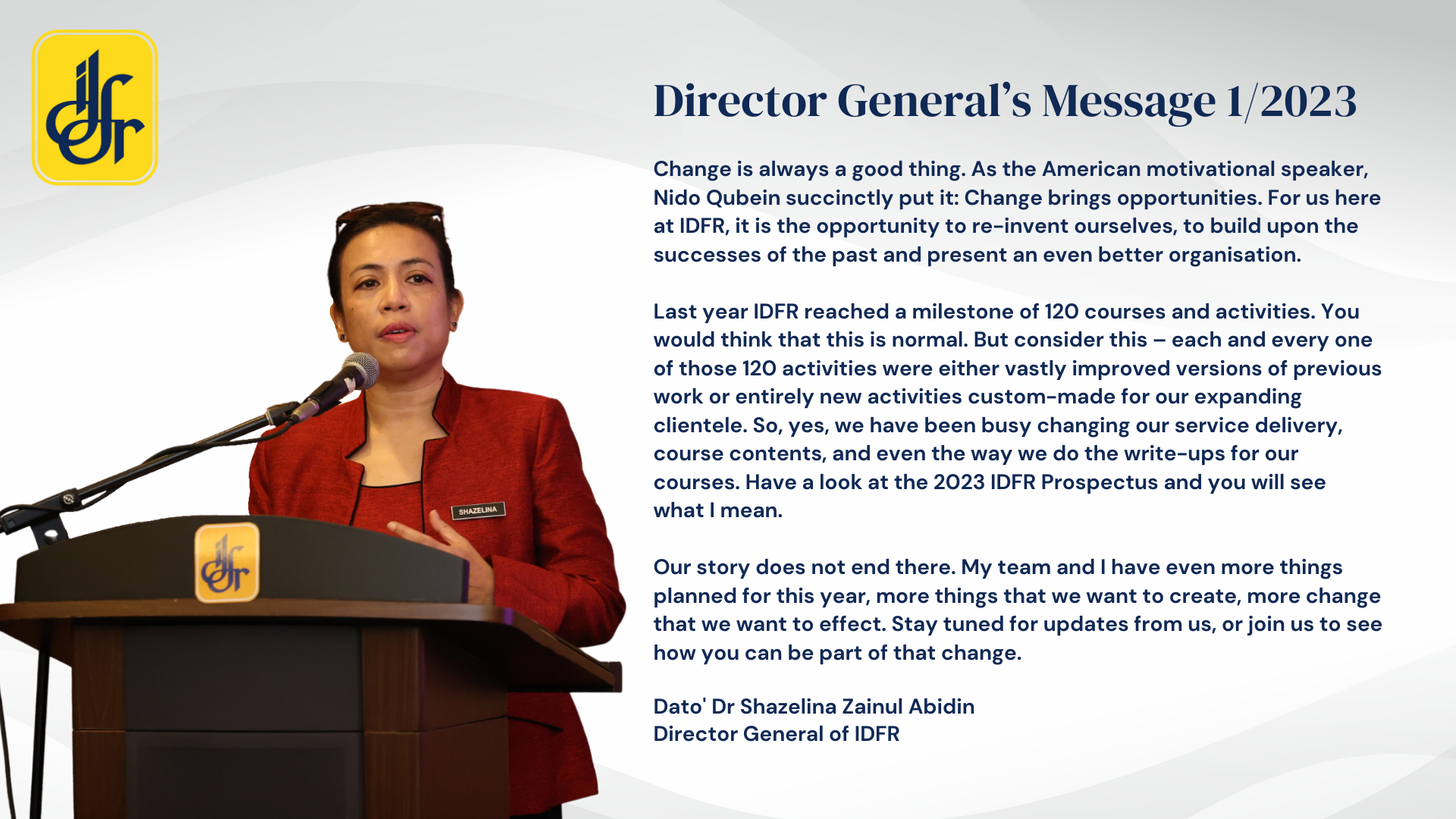 idfr

Director General's Message 1/2023

Change is always a good thing. As the American motivational speaker, Nido Qubein succinctly put it: Change brings opportunities. For us here at IDFR, it is the opportunity to re-invent ourselves, to build upon the successes of the past and present an even better organisation.

Last year IDFR reached a milestone of 120 courses and activities. You would think that this is normal. But consider this – each and every one of those 120 activities were either vastly improved versions of previous work or entirely new activities custom-made for our expanding clientele. So, yes, we have been busy changing our service delivery, course contents, and even the way we do the write-ups for our courses. Have a look at the 2023 IDFR Prospectus and you will see what I mean.

Our story does not end there. My team and I have even more things planned for this year, more things that we want to create, more change that we want to effect. Stay tuned for updates from us, or join us to see how you can be part of that change.

Dato' Dr Shazelina Zainul Abidin
Director General of IDFR

SHAZELINA

idfr